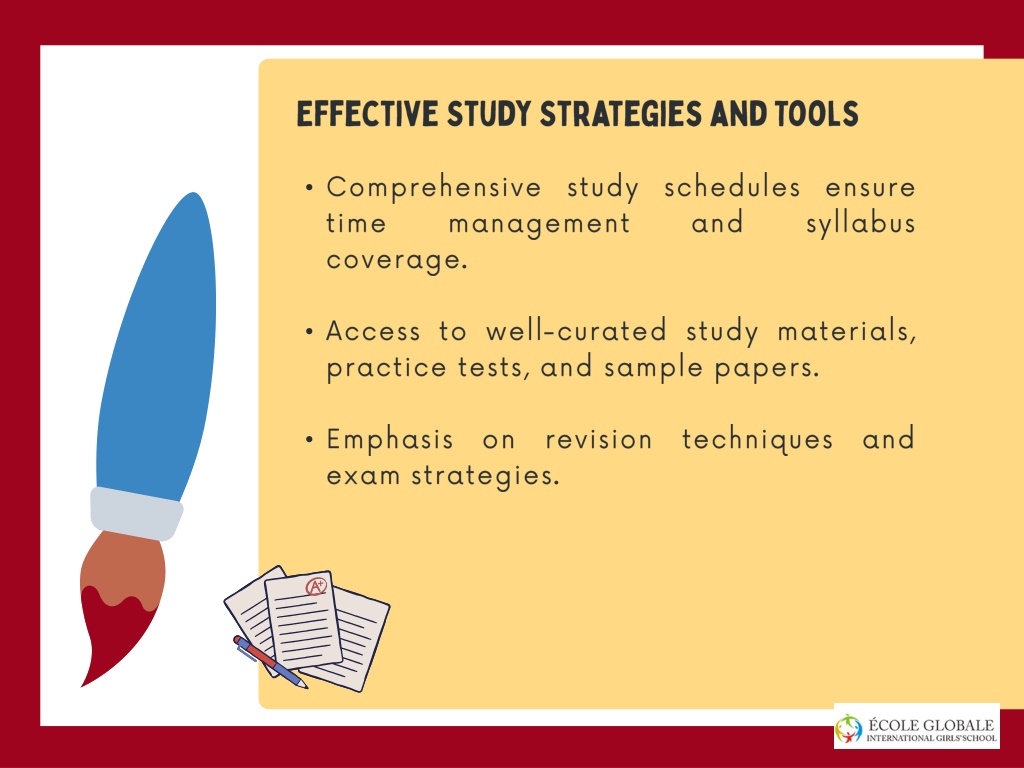 EFFECTIVE STUDY STRATEGIES AND TOOLS

• Comprehensive study schedules ensure time management and syllabus coverage.

• Access to well-curated study materials, practice tests, and sample papers.

• Emphasis on revision techniques and exam strategies.

A+

ÉCOLE GLOBALE
INTERNATIONAL GIRLS' SCHOOL